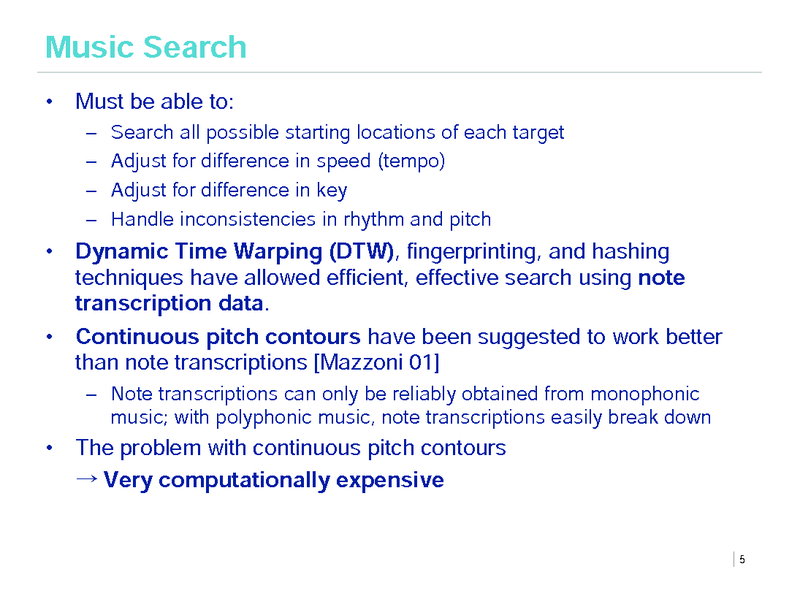 Music Search

• Must be able to:
– Search all possible starting locations of each target
– Adjust for difference in speed (tempo)
– Adjust for difference in key
– Handle inconsistencies in rhythm and pitch

• Dynamic Time Warping (DTW), fingerprinting, and hashing techniques have allowed efficient, effective search using note transcription data.

• Continuous pitch contours have been suggested to work better than note transcriptions [Mazzoni 01]
– Note transcriptions can only be reliably obtained from monophonic music; with polyphonic music, note transcriptions easily break down

• The problem with continuous pitch contours
→ Very computationally expensive

5